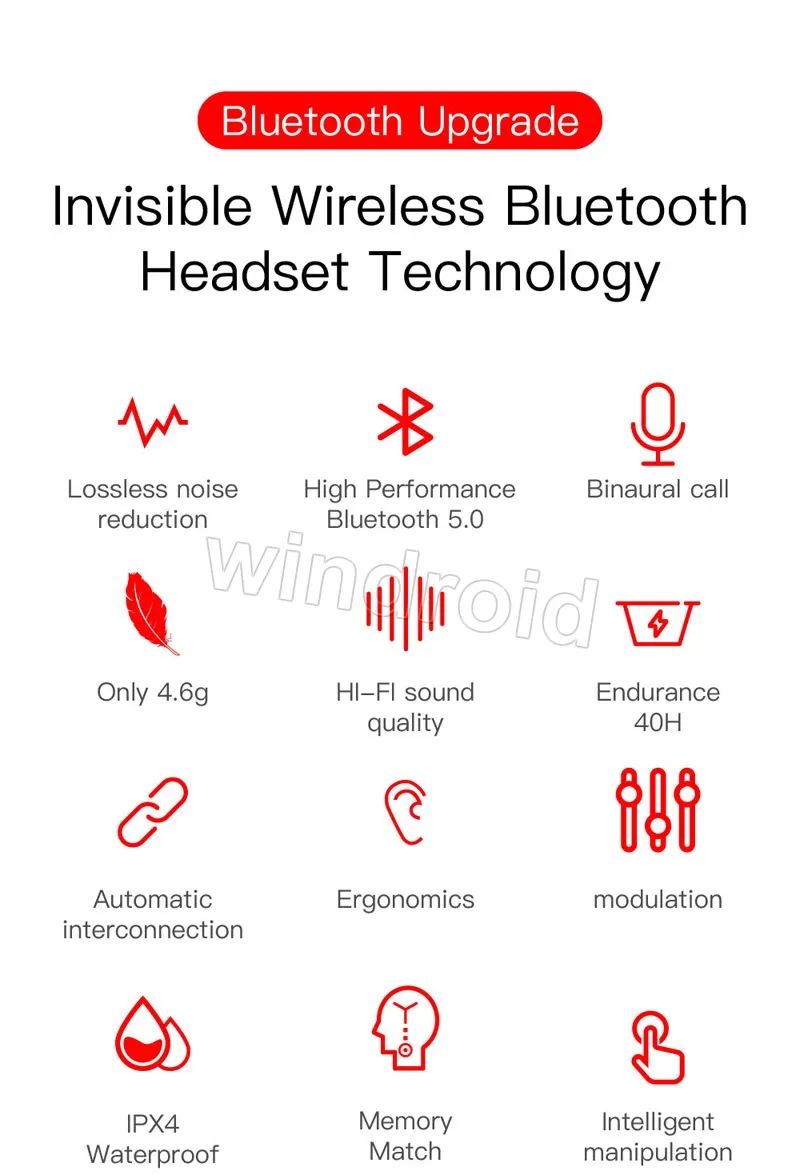 Bluetooth Upgrade

Invisible Wireless Bluetooth Headset Technology

Lossless noise reduction

High Performance Bluetooth 5.0

Binaural call

windroid

Only 4.6g

HI-FI sound quality

Endurance 40H

Automatic interconnection

Ergonomics

modulation

IPX4 Waterproof

Memory Match

Intelligent manipulation